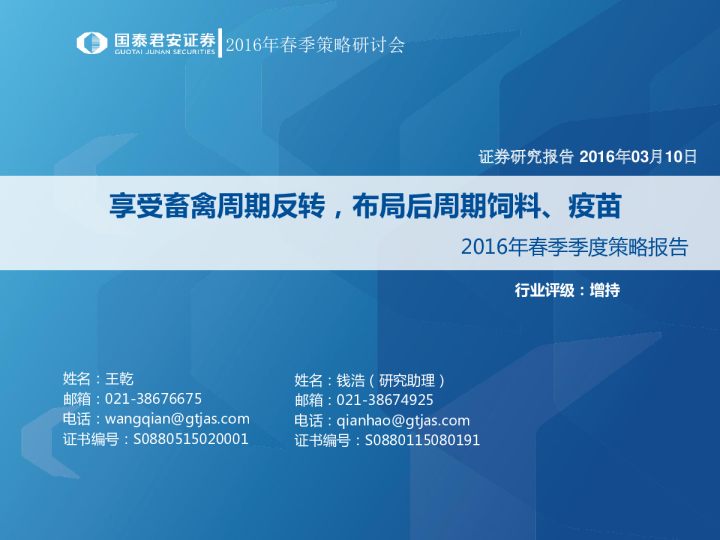 国泰君安证券
GUOTAI JUNAN SECURITIES
2016年春季策略研讨会

证券研究报告 2016年03月10日

享受畜禽周期反转，布局后周期饲料、疫苗

2016年春季季度策略报告

行业评级：增持

姓名：王乾
邮箱：021-38676675
电话：wangqian@gtjas.com
证书编号：S0880515020001

姓名：钱浩（研究助理）
邮箱：021-38674925
电话：qianhao@gtjas.com
证书编号：S0880115080191